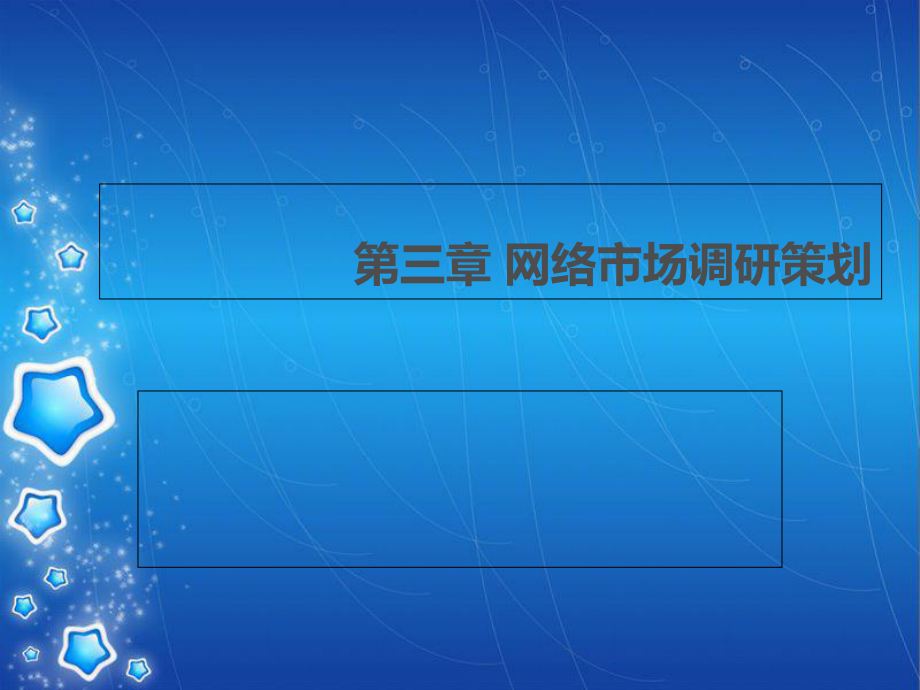 第三章 网络市场调研策划